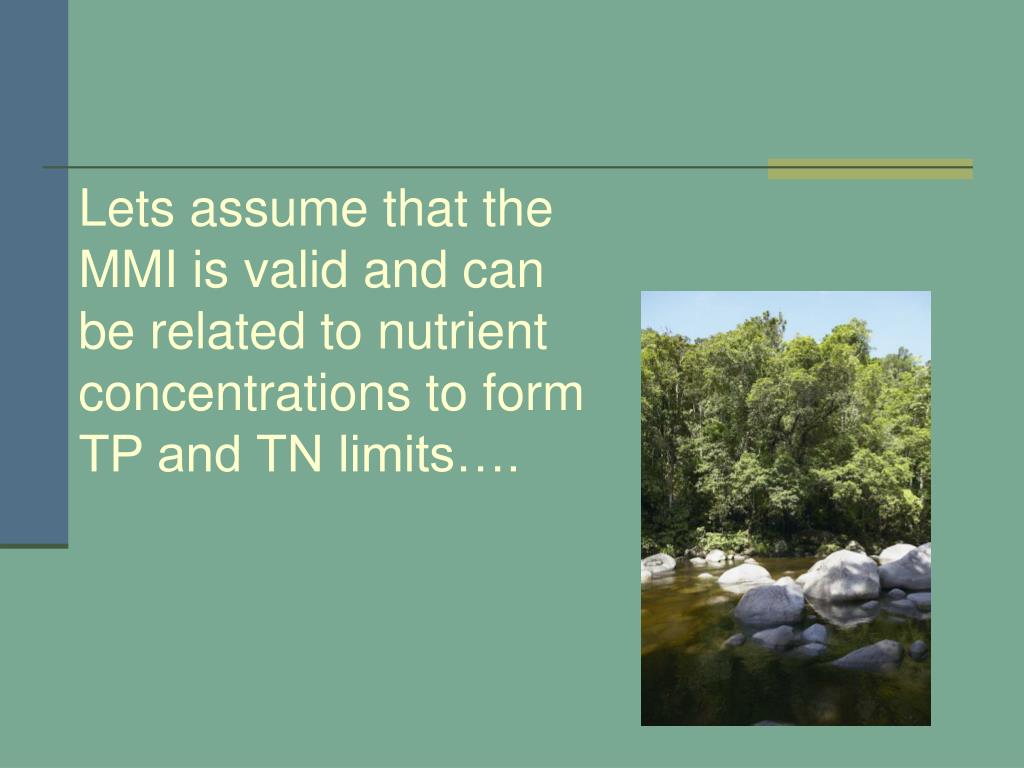 Lets assume that the MMI is valid and can be related to nutrient concentrations to form TP and TN limits….